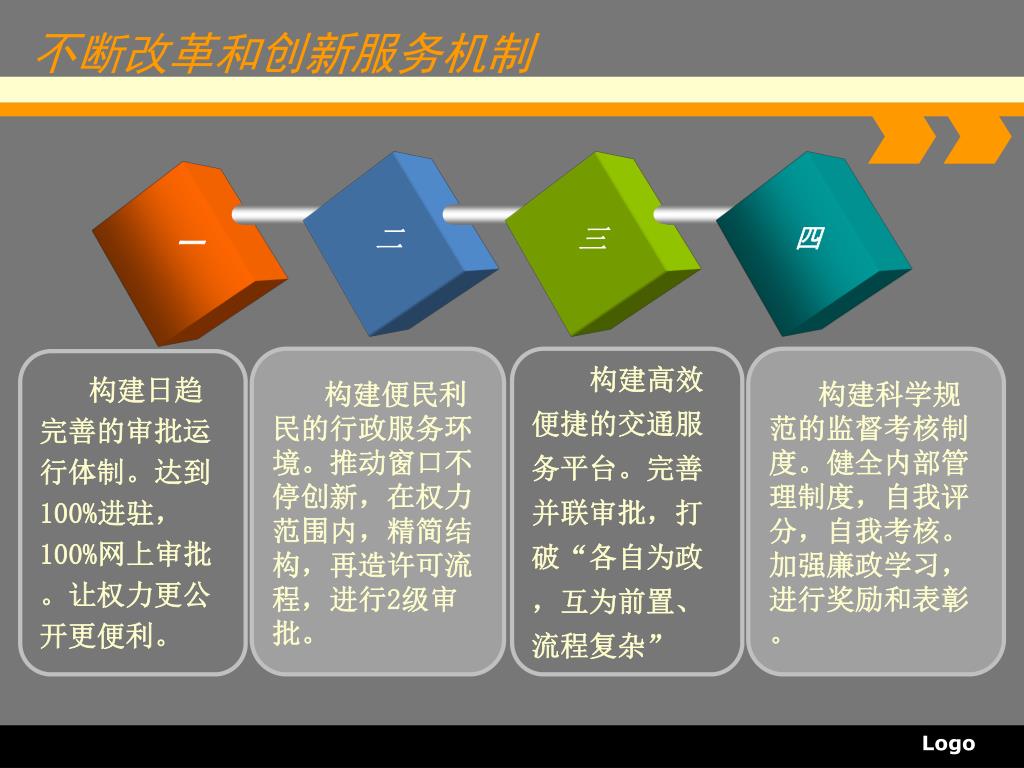 不断改革和创新服务机制

一

二

三

四

构建日趋完善的审批运行体制。达到100%进驻，100%网上审批。让权力更公开更便利。

构建便民利民的行政服务环境。推动窗口不停创新，在权力范围内，精简结构，再造许可流程，进行2级审批。

构建高效便捷的交通服务平台。完善并联审批，打破“各自为政，互为前置、流程复杂”

构建科学规范的监督考核制度。健全内部管理制度，自我评分，自我考核。加强廉政学习，进行奖励和表彰。

Logo